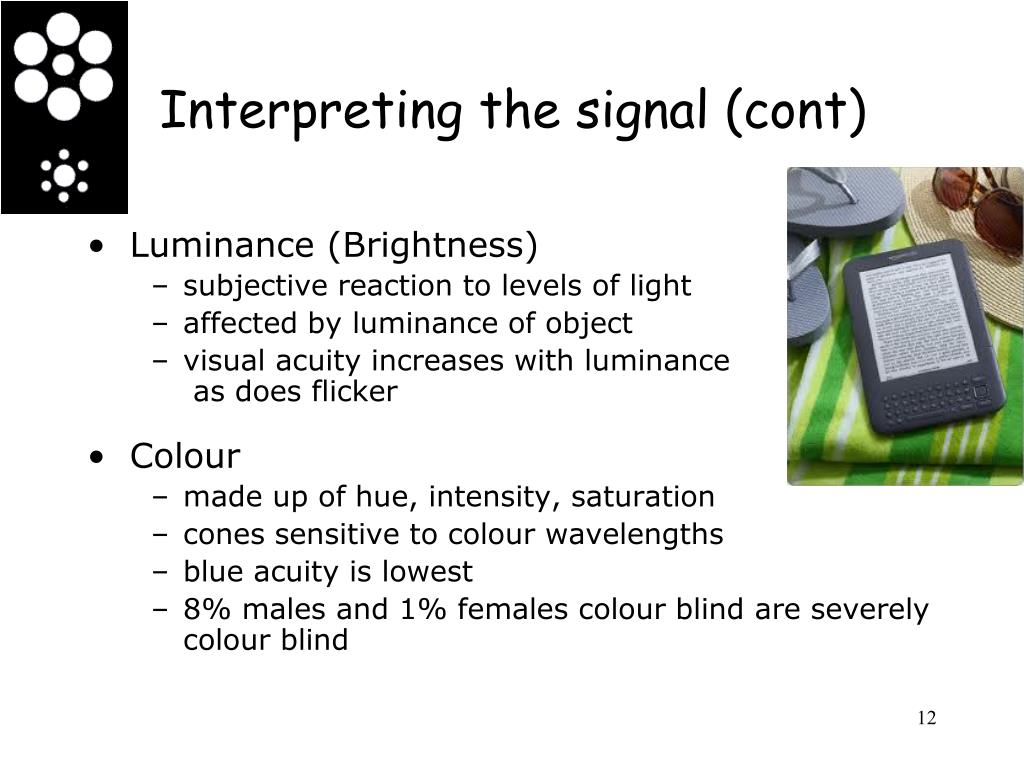 Interpreting the signal (cont)

• Luminance (Brightness)
– subjective reaction to levels of light
– affected by luminance of object
– visual acuity increases with luminance as does flicker

• Colour
– made up of hue, intensity, saturation
– cones sensitive to colour wavelengths
– blue acuity is lowest
– 8% males and 1% females colour blind are severely colour blind

12